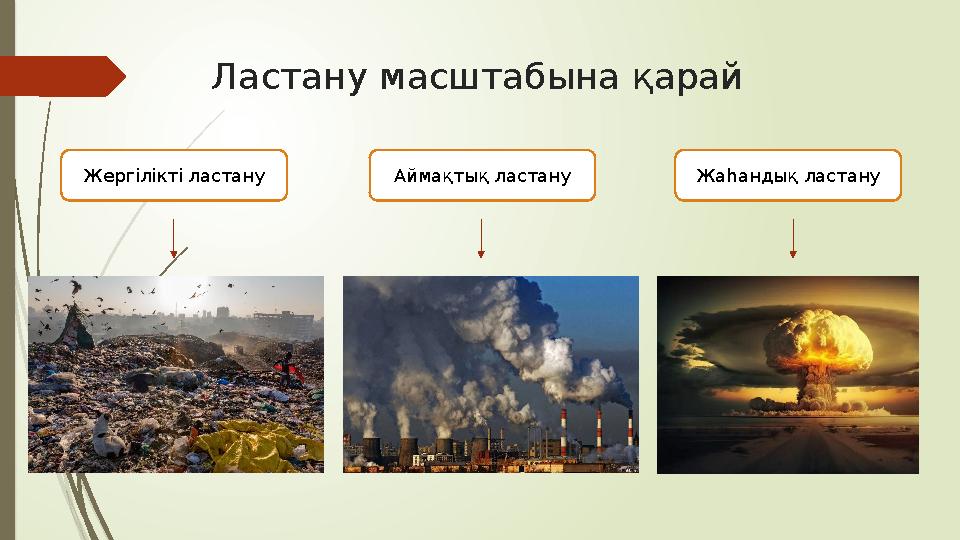 Ластану масштабына қарай

Жергілікті ластану

Аймақтық ластану

Жаһандық ластану